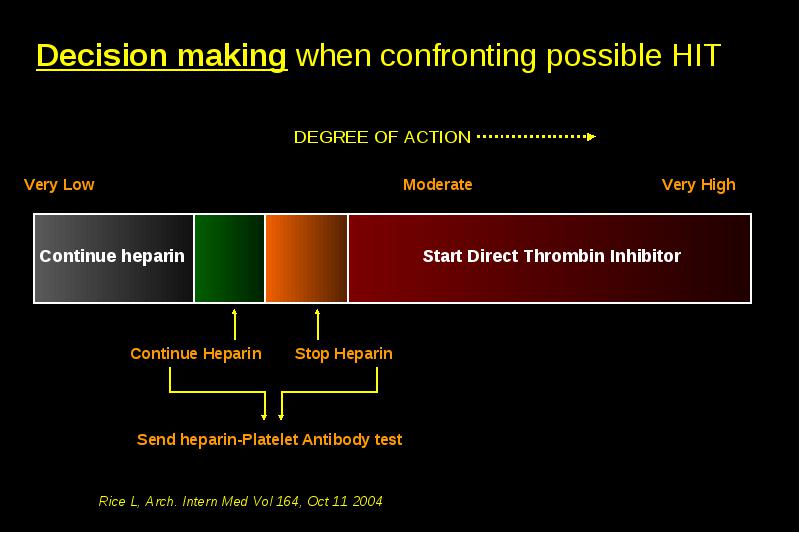 Decision making when confronting possible HIT

DEGREE OF ACTION

Very Low

Moderate

Very High

Continue heparin

Start Direct Thrombin Inhibitor

Continue Heparin

Stop Heparin

Send heparin-Platelet Antibody test

Rice L, Arch. Intern Med Vol 164, Oct 11 2004